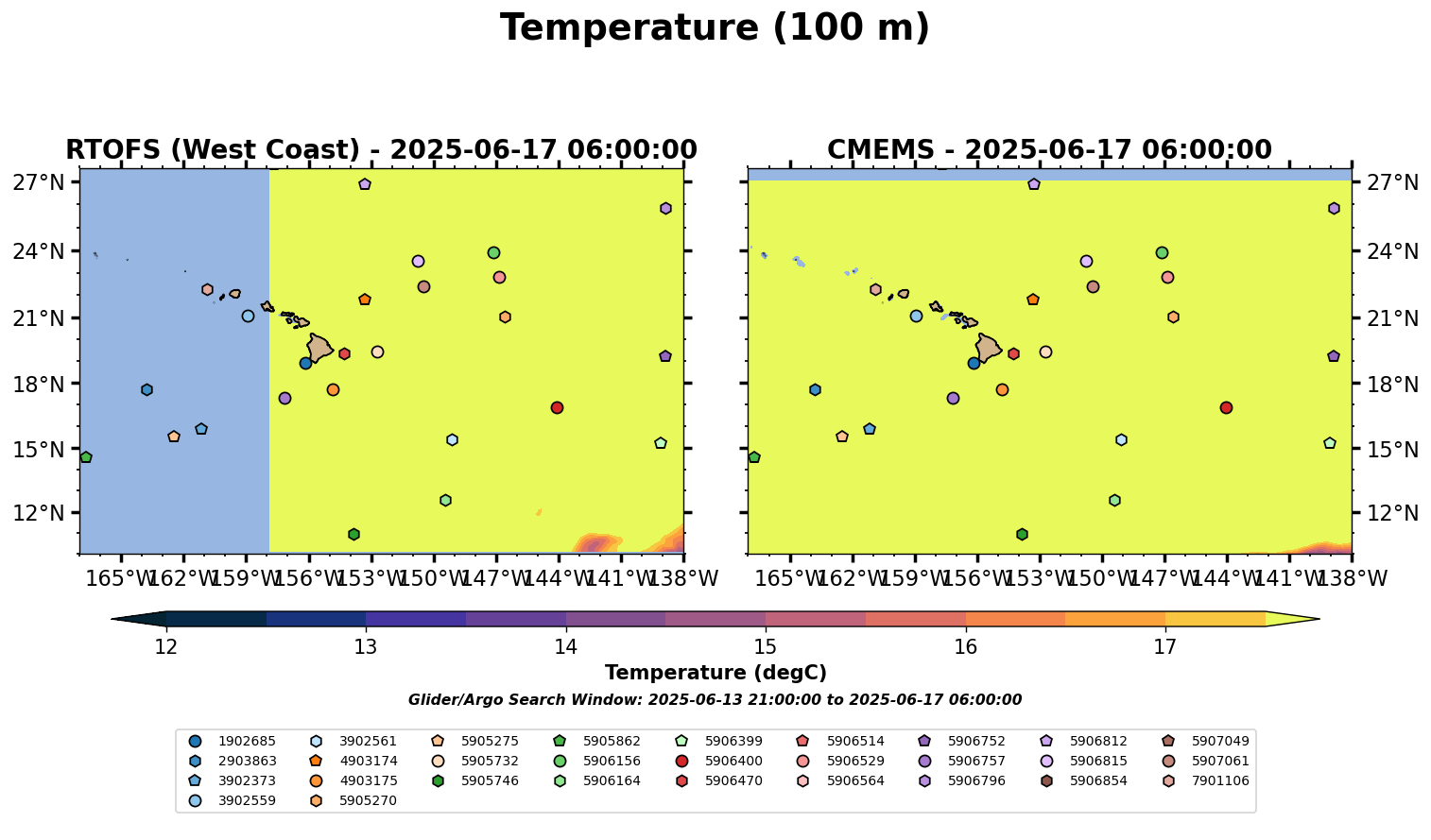 Temperature (100 m)

RTOFS (West Coast) - 2025-06-17 06:00:00

27°N
24°N
21°N
18°N
15°N
12°N

165°W 162°W 159°W 156°W 153°W 150°W 147°W 144°W 141°W 138°W

CMEMS - 2025-06-17 06:00:00

27°N
24°N
21°N
18°N
15°N
12°N

165°W 162°W 159°W 156°W 153°W 150°W 147°W 144°W 141°W 138°W

12 13 14 15 16 17

Temperature (degC)

Glider/Argo Search Window: 2025-06-13 21:00:00 to 2025-06-17 06:00:00

1902685
2903863
3902373
3902559
3902561
4903174
4903175
5905270
5905275
5905732
5905746
5905862
5906156
5906164
5906399
5906400
5906470
5906514
5906529
5906564
5906752
5906757
5906796
5906812
5906815
5906854
5907049
5907061
7901106